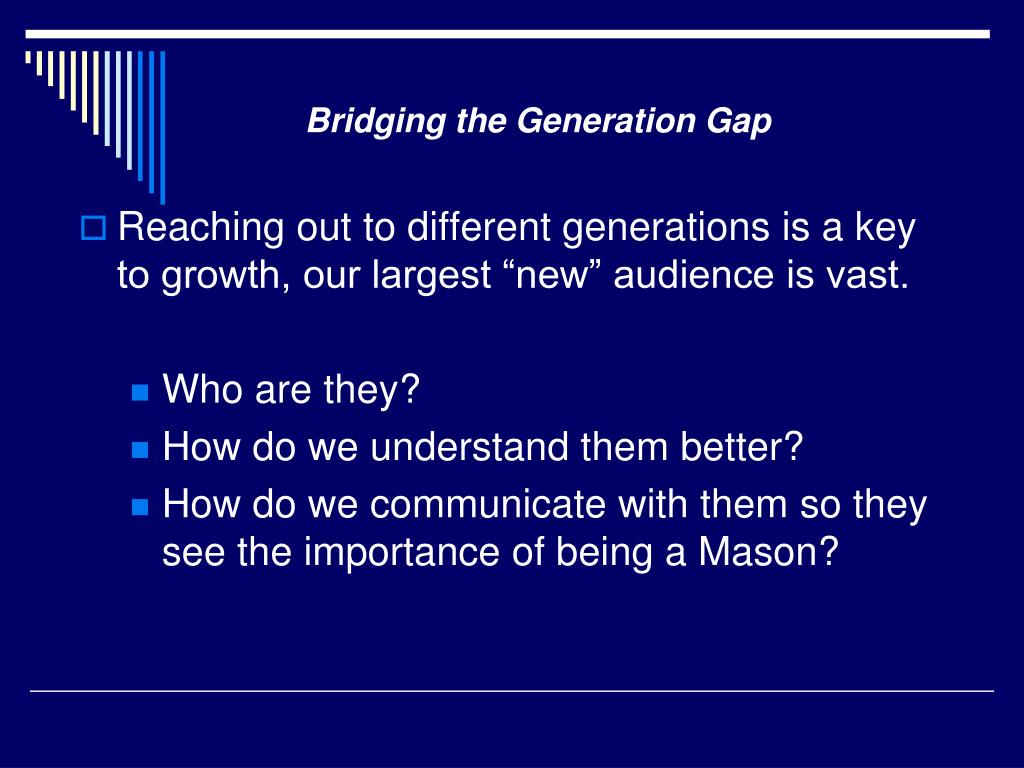 Bridging the Generation Gap

Reaching out to different generations is a key to growth, our largest “new” audience is vast.

Who are they?
How do we understand them better?
How do we communicate with them so they see the importance of being a Mason?